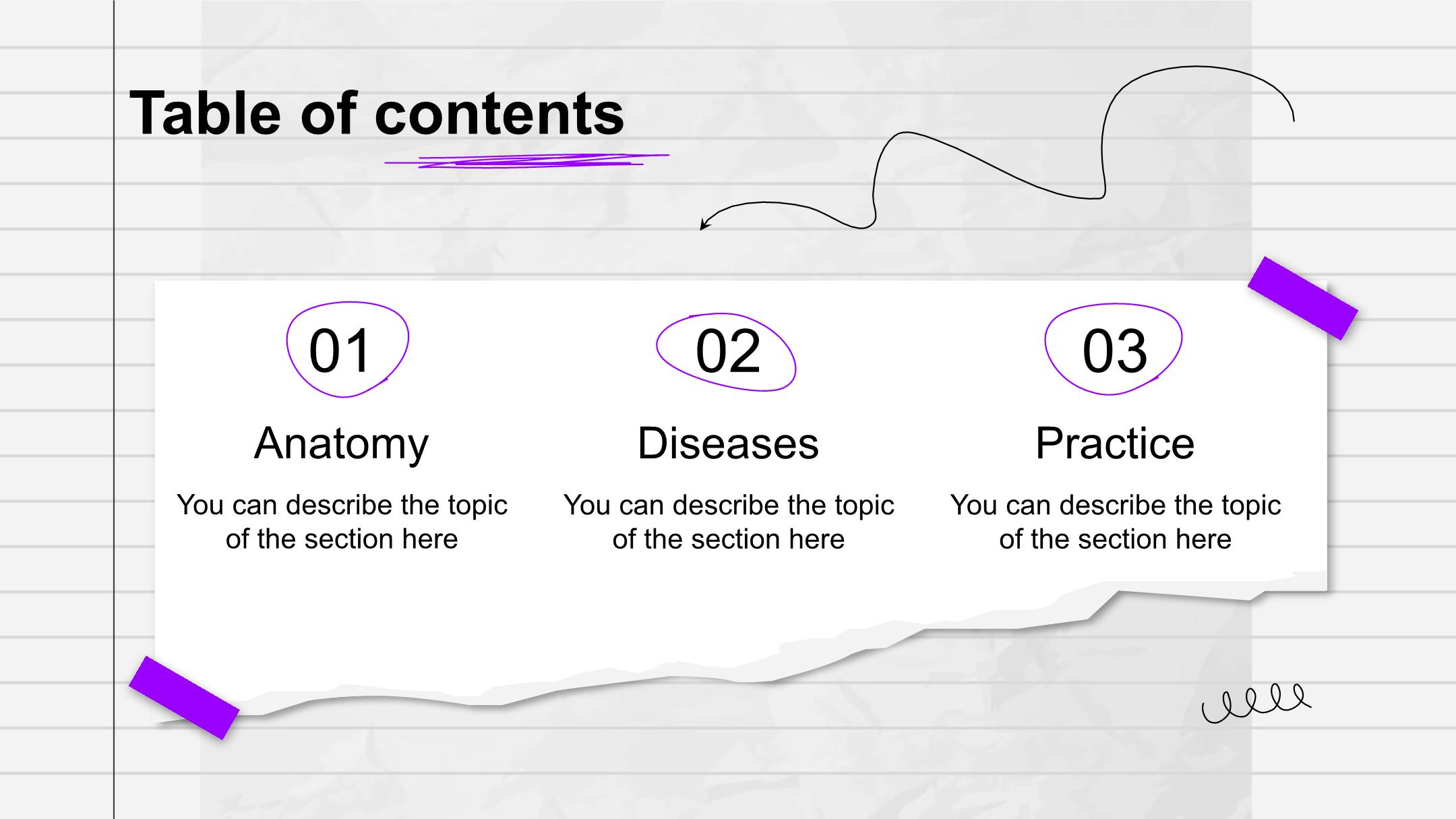 Table of contents

01

Anatomy

You can describe the topic of the section here

02

Diseases

You can describe the topic of the section here

03

Practice

You can describe the topic of the section here